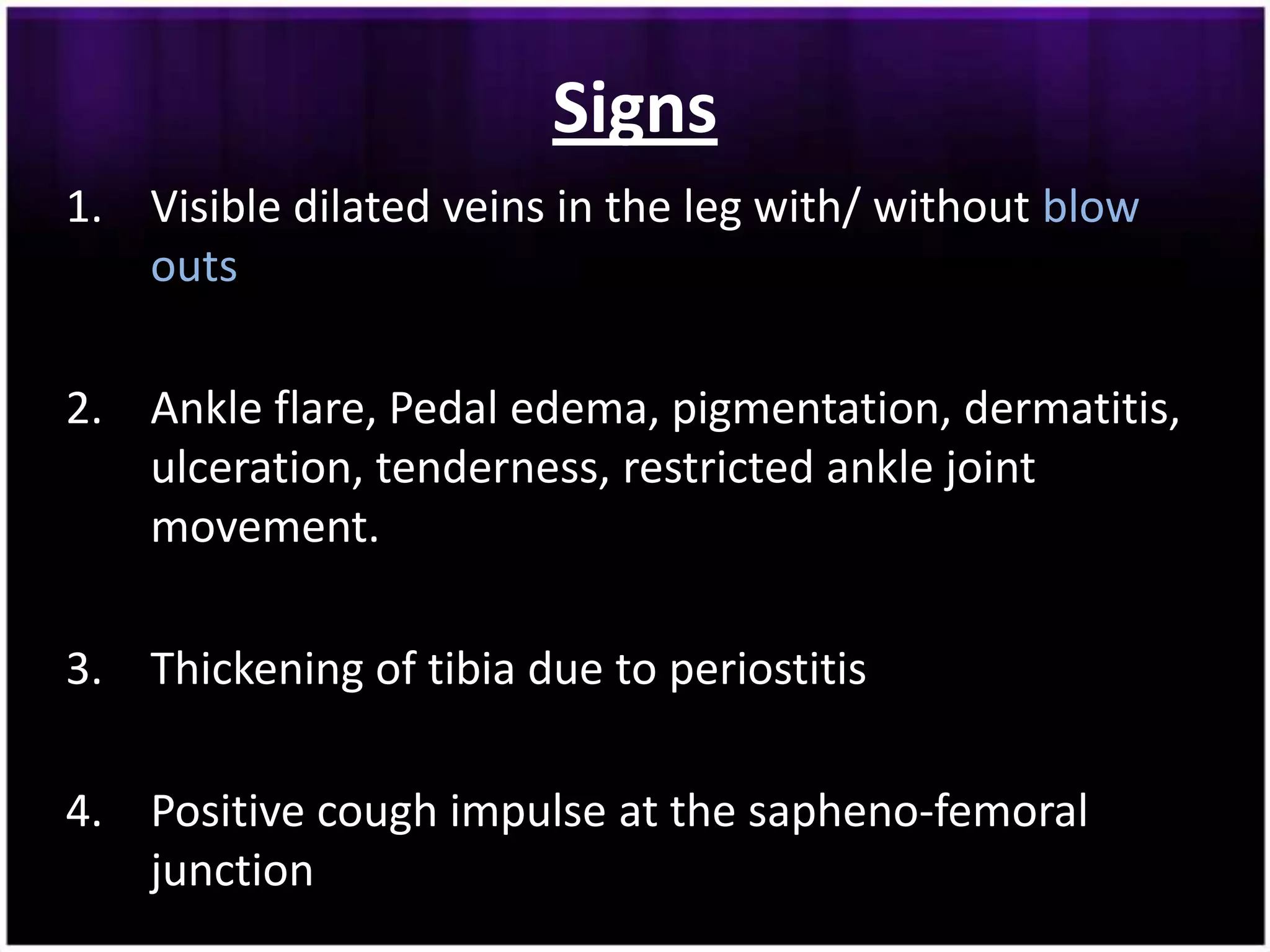 Signs

1. Visible dilated veins in the leg with/ without blow outs

2. Ankle flare, Pedal edema, pigmentation, dermatitis, ulceration, tenderness, restricted ankle joint movement.

3. Thickening of tibia due to periostitis

4. Positive cough impulse at the sapheno-femoral junction